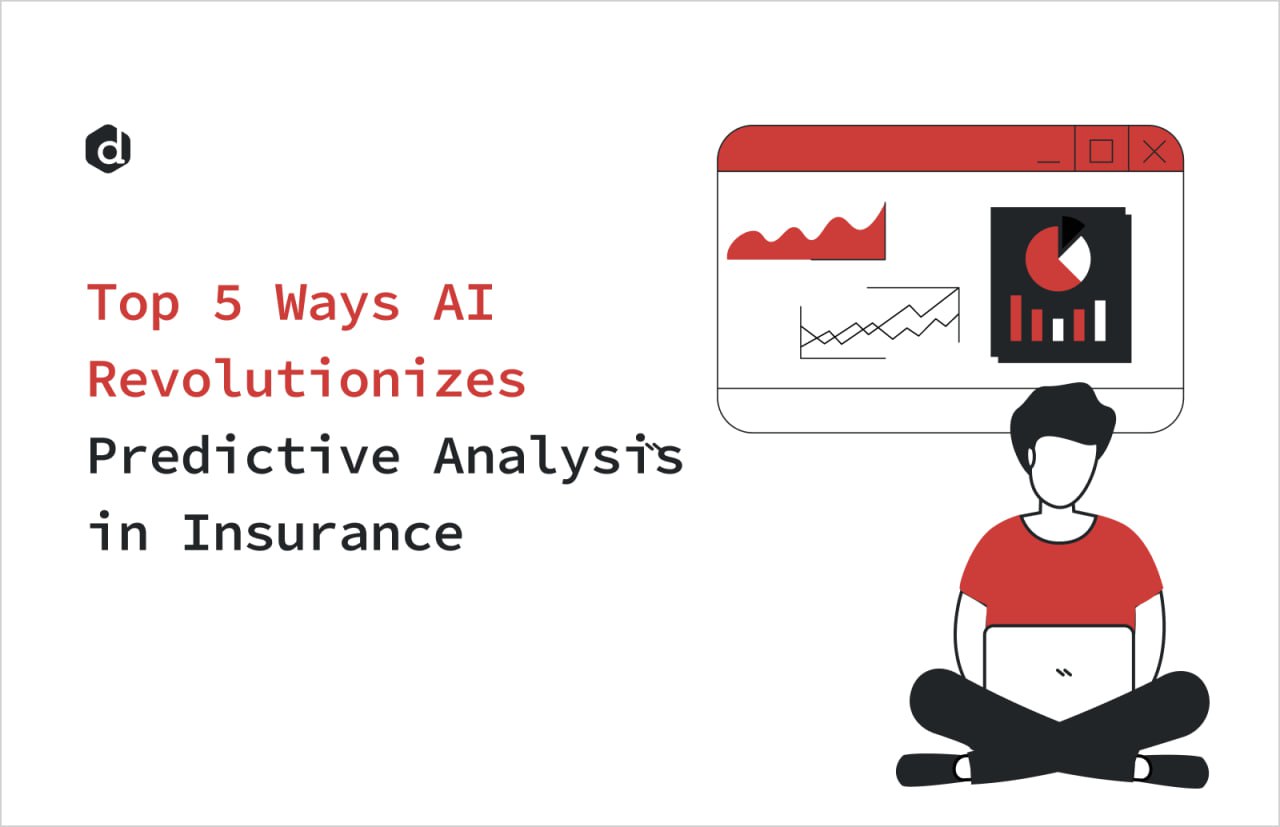 d

Top 5 Ways AI Revolutionizes Predictive Analysis in Insurance